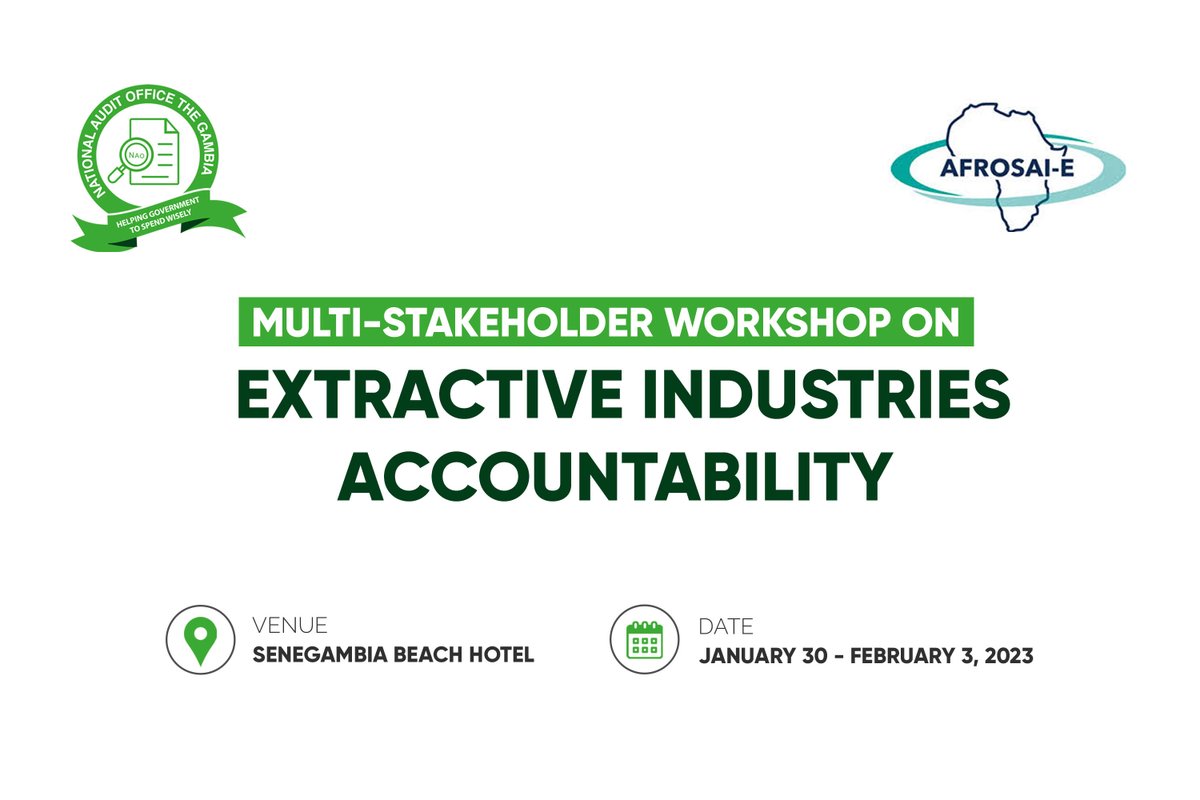 NATIONAL AUDIT OFFICE THE GAMBIA
NAO
HELPING GOVERNMENT TO SPEND WISELY

AFROSAI-E

MULTI-STAKEHOLDER WORKSHOP ON
EXTRACTIVE INDUSTRIES ACCOUNTABILITY

VENUE
SENEGAMBIA BEACH HOTEL

DATE
JANUARY 30 - FEBRUARY 3, 2023